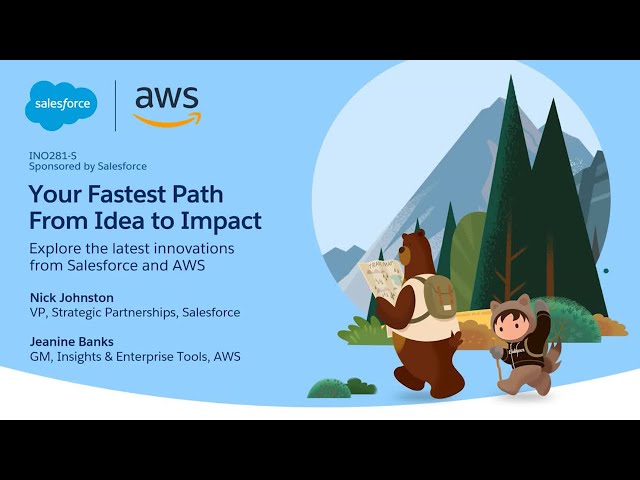 salesforce

aws

INO281-S
Sponsored by Salesforce

Your Fastest Path From Idea to Impact

Explore the latest innovations from Salesforce and AWS

Nick Johnston
VP, Strategic Partnerships, Salesforce

Jeanine Banks
GM, Insights & Enterprise Tools, AWS

TRAILMAP